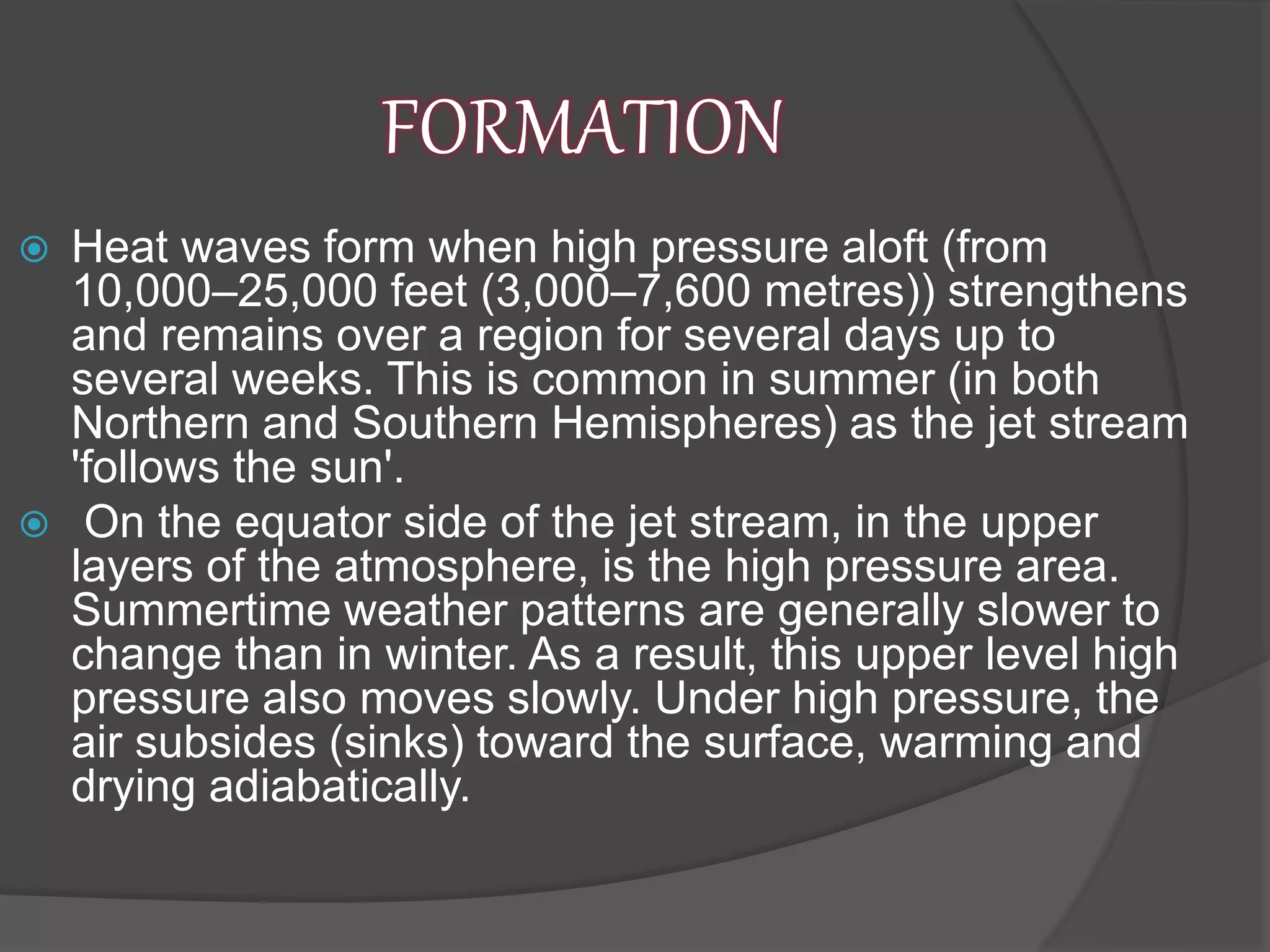 FORMATION

Heat waves form when high pressure aloft (from 10,000–25,000 feet (3,000–7,600 metres)) strengthens and remains over a region for several days up to several weeks. This is common in summer (in both Northern and Southern Hemispheres) as the jet stream 'follows the sun'.

On the equator side of the jet stream, in the upper layers of the atmosphere, is the high pressure area. Summertime weather patterns are generally slower to change than in winter. As a result, this upper level high pressure also moves slowly. Under high pressure, the air subsides (sinks) toward the surface, warming and drying adiabatically.